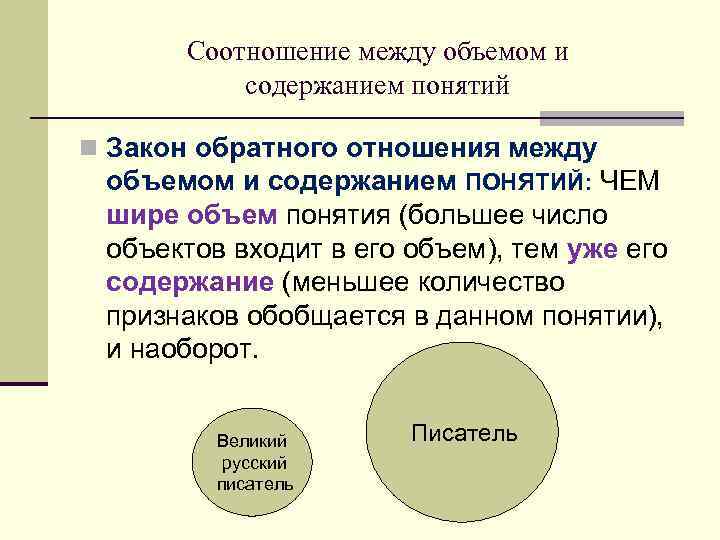 Соотношение между объемом и содержанием понятий

Закон обратного отношения между объемом и содержанием понятий: ЧЕМ шире объем понятия (большее число объектов входит в его объем), тем уже его содержание (меньшее количество признаков обобщается в данном понятии), и наоборот.

Великий русский писатель

Писатель